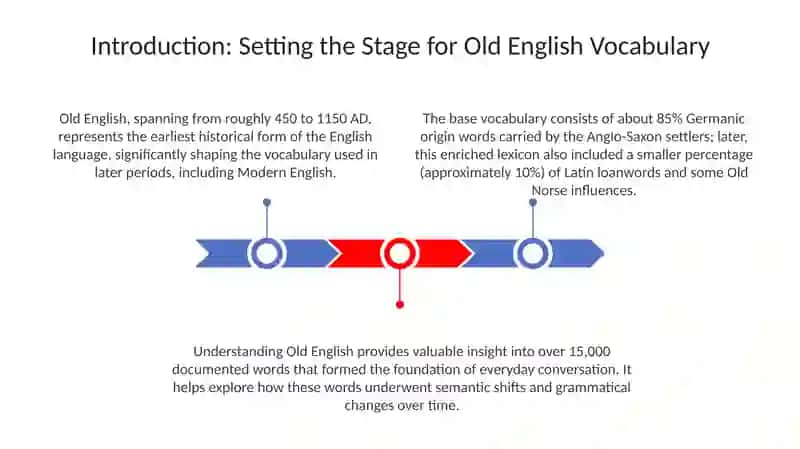 Introduction: Setting the Stage for Old English Vocabulary

Old English, spanning from roughly 450 to 1150 AD, represents the earliest historical form of the English language, significantly shaping the vocabulary used in later periods, including Modern English.

The base vocabulary consists of about 85% Germanic origin words carried by the Anglo-Saxon settlers; later, this enriched lexicon also included a smaller percentage (approximately 10%) of Latin loanwords and some Old Norse influences.

Understanding Old English provides valuable insight into over 15,000 documented words that formed the foundation of everyday conversation. It helps explore how these words underwent semantic shifts and grammatical changes over time.